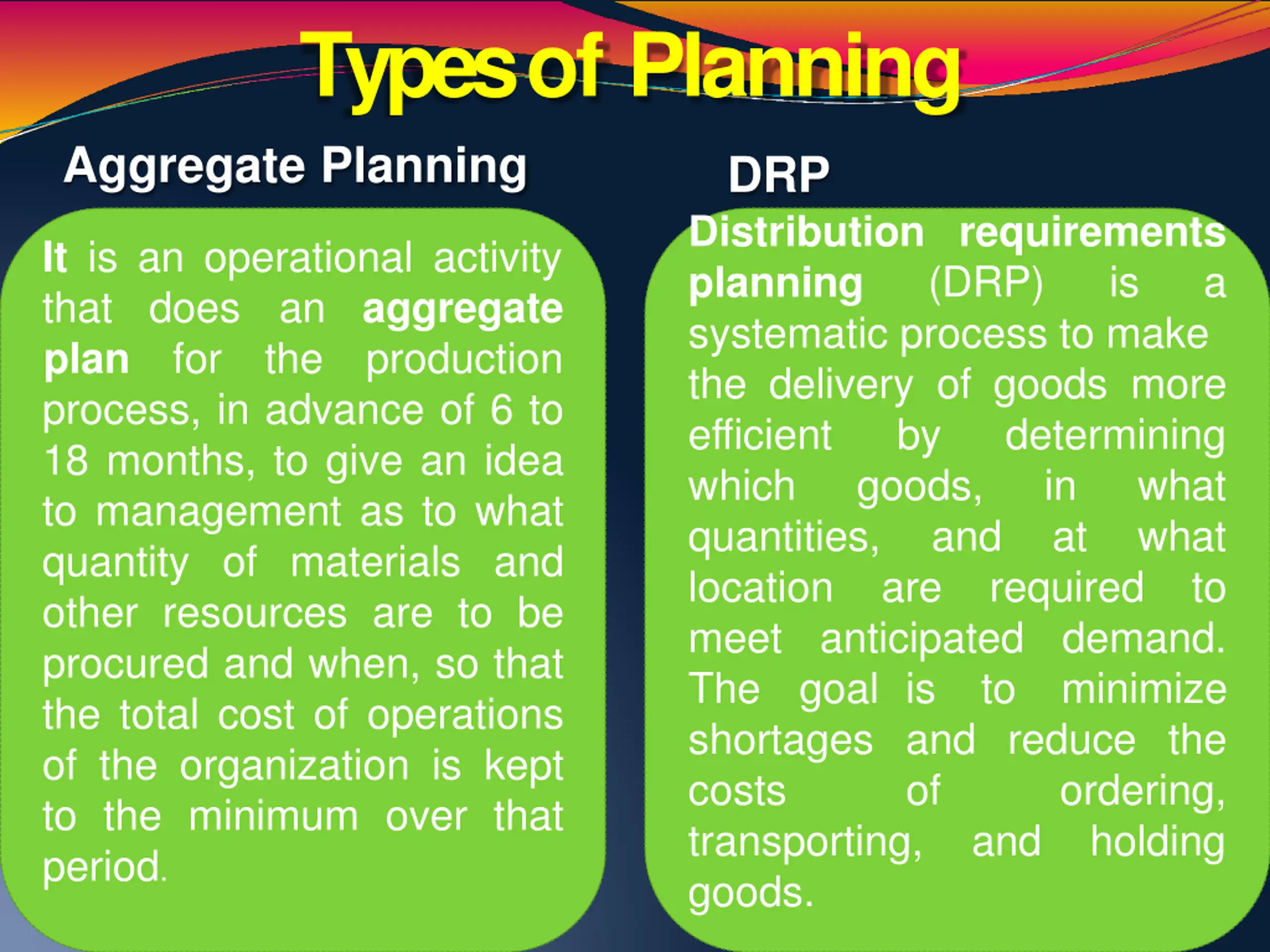 Types of Planning

Aggregate Planning

It is an operational activity that does an aggregate plan for the production process, in advance of 6 to 18 months, to give an idea to management as to what quantity of materials and other resources are to be procured and when, so that the total cost of operations of the organization is kept to the minimum over that period.

DRP

Distribution requirements planning (DRP) is a systematic process to make the delivery of goods more efficient by determining which goods, in what quantities, and at what location are required to meet anticipated demand. The goal is to minimize shortages and reduce the costs of ordering, transporting, and holding goods.